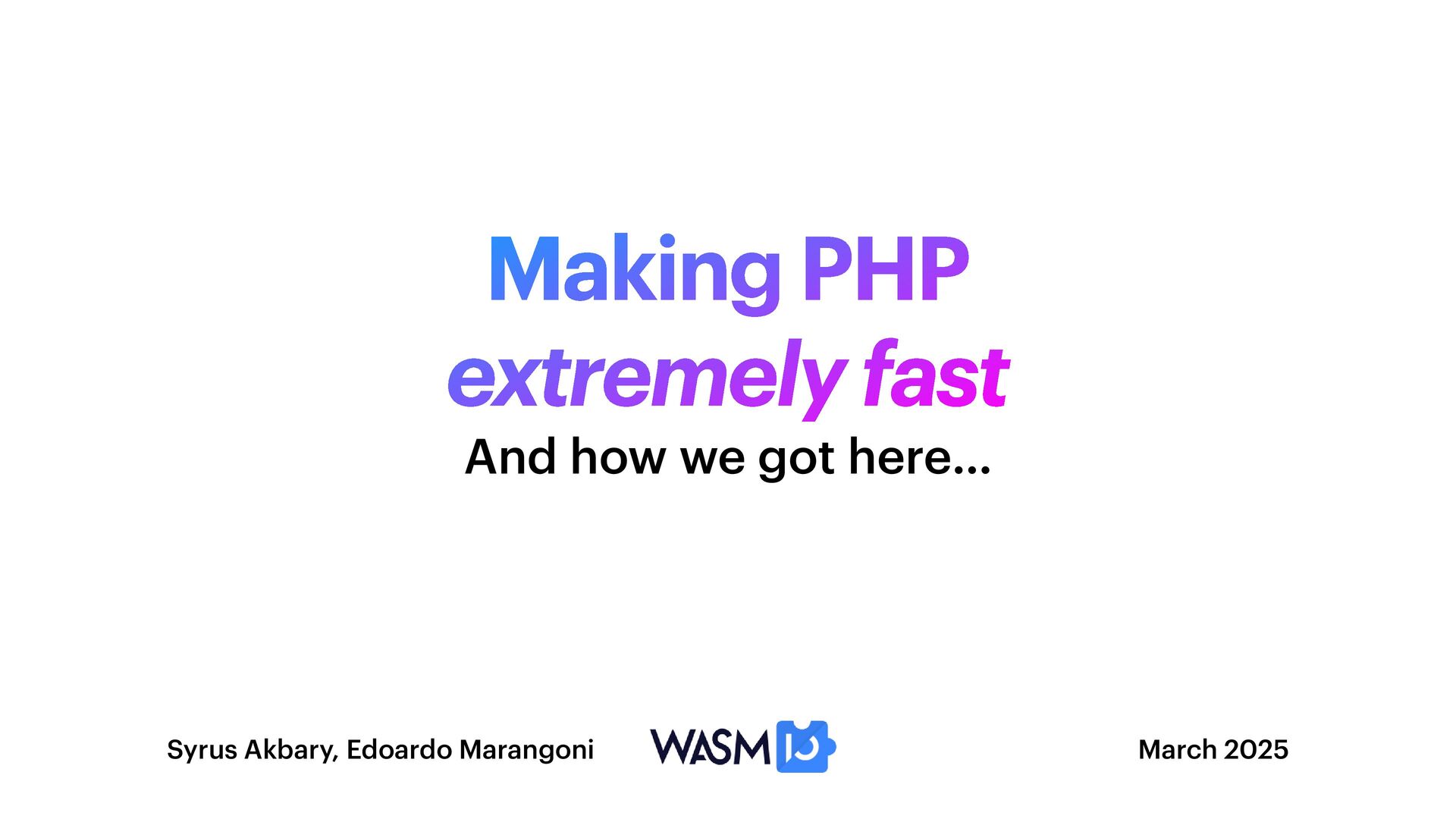 Making PHP
extremely fast
And how we got here...

Syrus Akbary, Edoardo Marangoni

WASM IO

March 2025